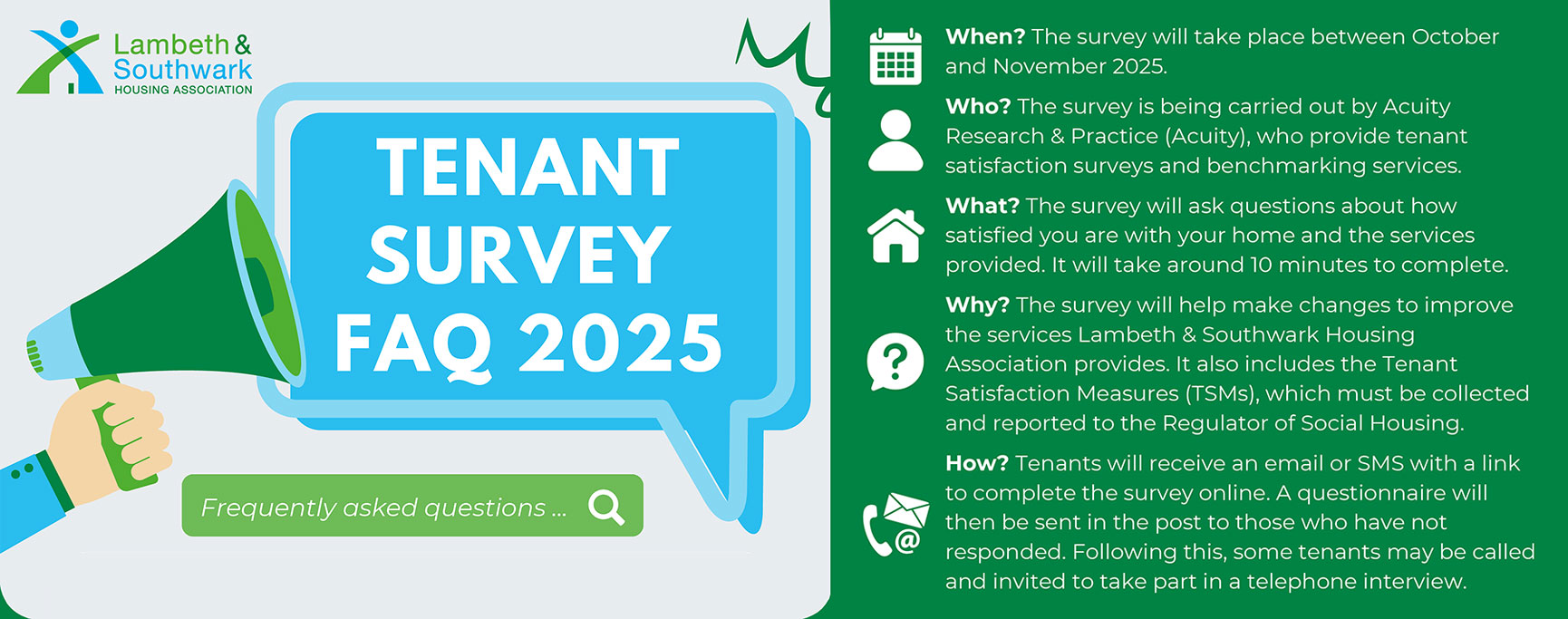 Lambeth & Southwark HOUSING ASSOCIATION

TENANT SURVEY FAQ 2025

Frequently asked questions ...

When? The survey will take place between October and November 2025.

Who? The survey is being carried out by Acuity Research & Practice (Acuity), who provide tenant satisfaction surveys and benchmarking services.

What? The survey will ask questions about how satisfied you are with your home and the services provided. It will take around 10 minutes to complete.

Why? The survey will help make changes to improve the services Lambeth & Southwark Housing Association provides. It also includes the Tenant Satisfaction Measures (TSMs), which must be collected and reported to the Regulator of Social Housing.

How? Tenants will receive an email or SMS with a link to complete the survey online. A questionnaire will then be sent in the post to those who have not responded. Following this, some tenants may be called and invited to take part in a telephone interview.